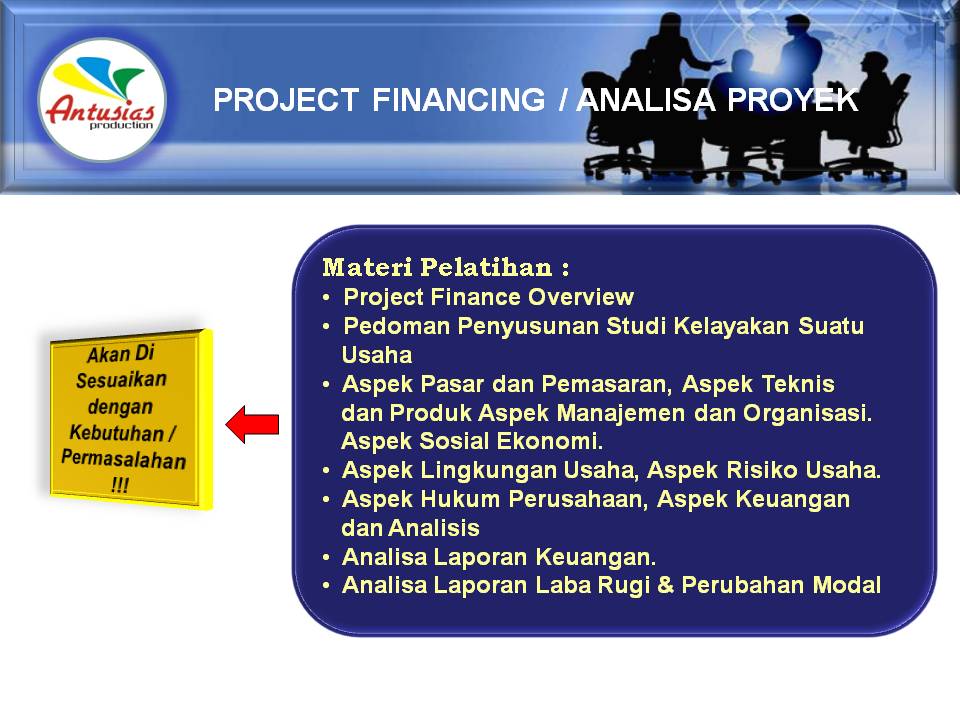 Antusias production

PROJECT FINANCING / ANALISA PROYEK

Akan Di Sesuaikan dengan Kebutuhan / Permasalahan !!!

Materi Pelatihan :
• Project Finance Overview
• Pedoman Penyusunan Studi Kelayakan Suatu Usaha
• Aspek Pasar dan Pemasaran, Aspek Teknis dan Produk Aspek Manajemen dan Organisasi. Aspek Sosial Ekonomi.
• Aspek Lingkungan Usaha, Aspek Risiko Usaha.
• Aspek Hukum Perusahaan, Aspek Keuangan dan Analisis
• Analisa Laporan Keuangan.
• Analisa Laporan Laba Rugi & Perubahan Modal